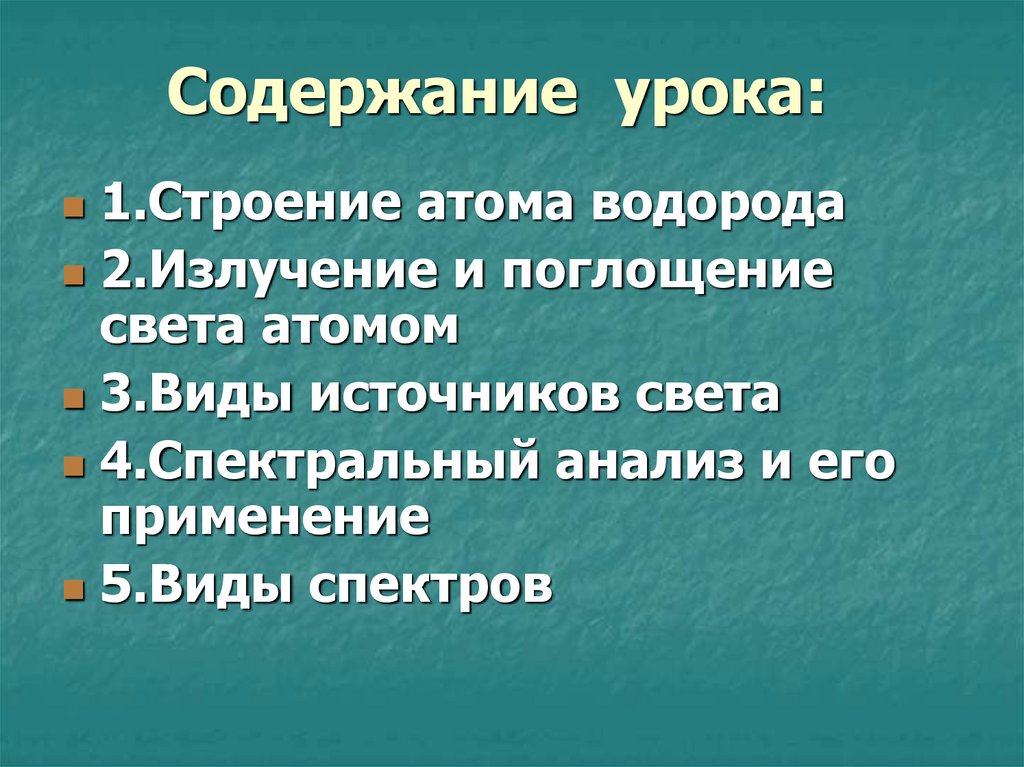 Содержание урока:

1.Строение атома водорода

2.Излучение и поглощение света атомом

3.Виды источников света

4.Спектральный анализ и его применение

5.Виды спектров